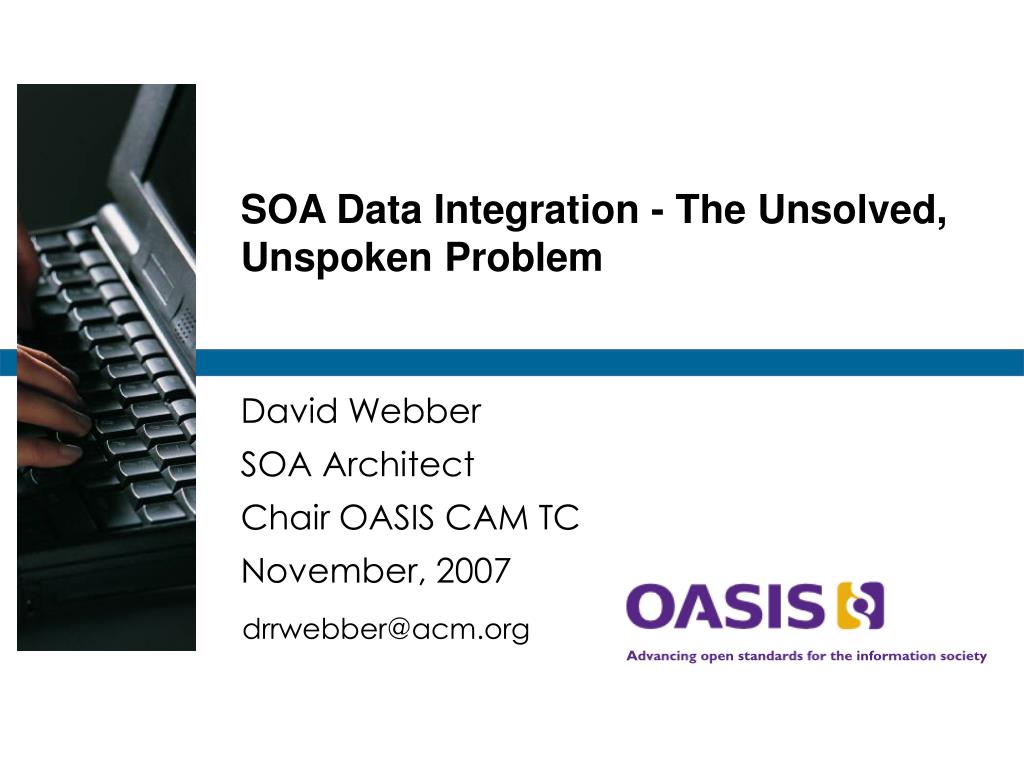 SOA Data Integration - The Unsolved, Unspoken Problem

David Webber
SOA Architect
Chair OASIS CAM TC
November, 2007

drrwebber@acm.org

OASIS

Advancing open standards for the information society